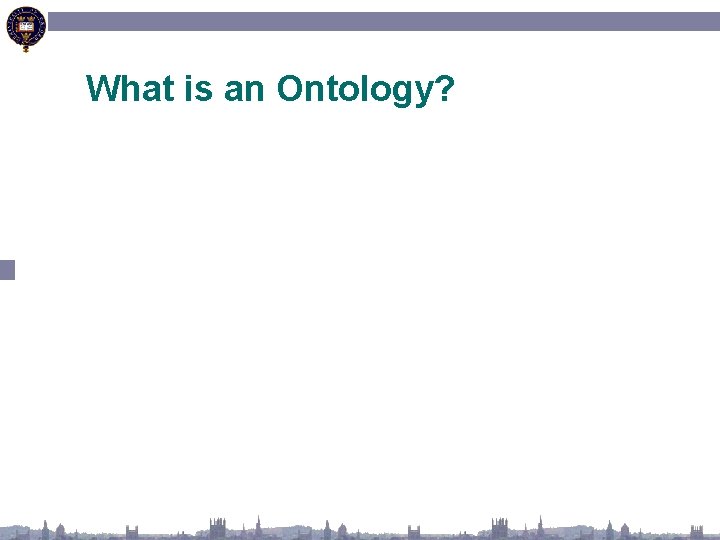 What is an Ontology?